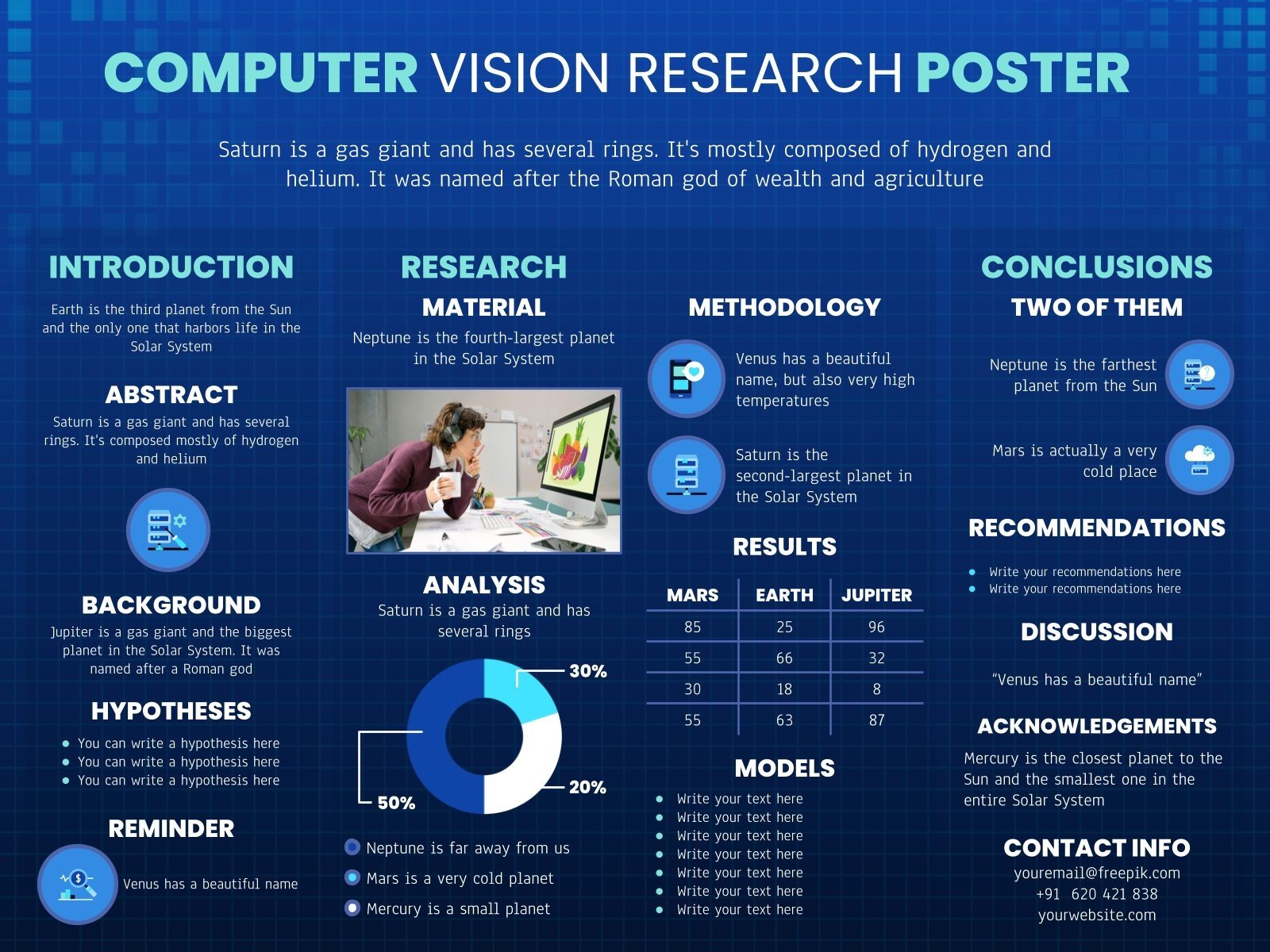 COMPUTER VISION RESEARCH POSTER

Saturn is a gas giant and has several rings. It's mostly composed of hydrogen and helium. It was named after the Roman god of wealth and agriculture

INTRODUCTION

Earth is the third planet from the Sun and the only one that harbors life in the Solar System

ABSTRACT

Saturn is a gas giant and has several rings. It's composed mostly of hydrogen and helium

BACKGROUND

Jupiter is a gas giant and the biggest planet in the Solar System. It was named after a Roman god

HYPOTHESES

- You can write a hypothesis here
- You can write a hypothesis here
- You can write a hypothesis here

REMINDER

Venus has a beautiful name

RESEARCH

MATERIAL

Neptune is the fourth-largest planet in the Solar System

ANALYSIS

Saturn is a gas giant and has several rings

30%

20%

50%

Neptune is far away from us

Mars is a very cold planet

Mercury is a small planet

METHODOLOGY

Venus has a beautiful name, but also very high temperatures

Saturn is the second-largest planet in the Solar System

RESULTS

| MARS | EARTH | JUPITER |
|---|---|---|
| 85 | 25 | 96 |
| 55 | 66 | 32 |
| 30 | 18 | 8 |
| 55 | 63 | 87 |

MODELS

- Write your text here
- Write your text here
- Write your text here
- Write your text here
- Write your text here
- Write your text here
- Write your text here

CONCLUSIONS

TWO OF THEM

Neptune is the farthest planet from the Sun

Mars is actually a very cold place

RECOMMENDATIONS

- Write your recommendations here
- Write your recommendations here

DISCUSSION

“Venus has a beautiful name”

ACKNOWLEDGEMENTS

Mercury is the closest planet to the Sun and the smallest one in the entire Solar System

CONTACT INFO

youremail@freepik.com
+91 620 421 838
yourwebsite.com